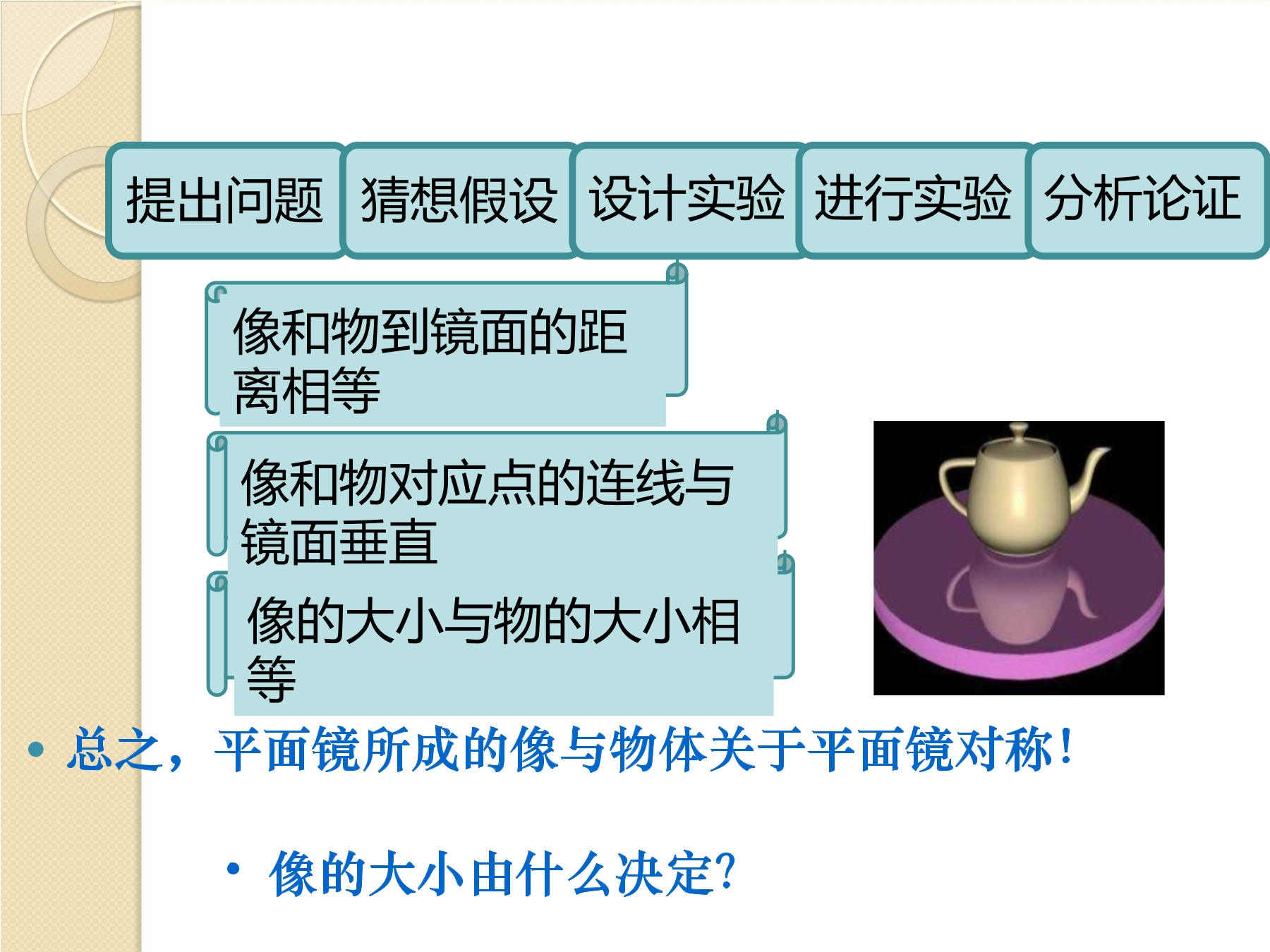 提出问题

猜想假设

设计实验

进行实验

分析论证

像和物到镜面的距离相等

像和物对应点的连线与镜面垂直

像的大小与物的大小相等

• 总之，平面镜所成的像与物体关于平面镜对称！

• 像的大小由什么决定?